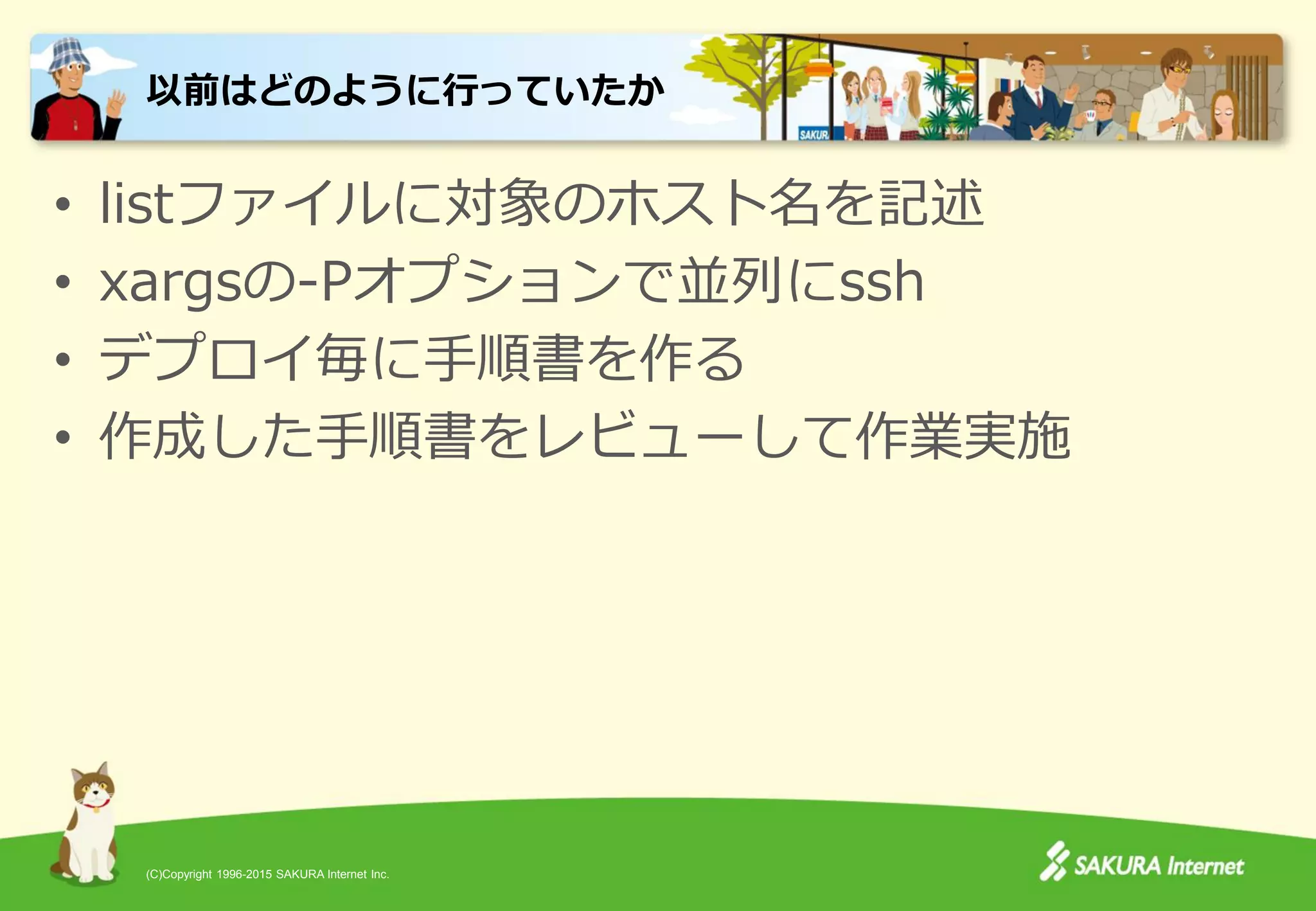 以前はどのように行っていたか

SAKURA

• listファイルに対象のホスト名を記述
• xargsの-Pオプションで並列にssh
• デプロイ毎に手順書を作る
• 作成した手順書をレビューして作業実施

(C)Copyright 1996-2015 SAKURA Internet Inc.

SAKURA Internet